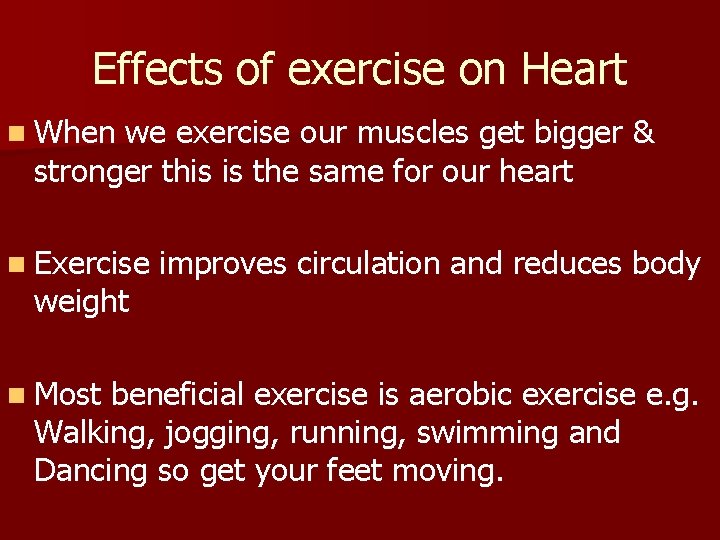 Effects of exercise on Heart

- When we exercise our muscles get bigger & stronger this is the same for our heart

- Exercise improves circulation and reduces body weight

- Most beneficial exercise is aerobic exercise e.g. Walking, jogging, running, swimming and Dancing so get your feet moving.